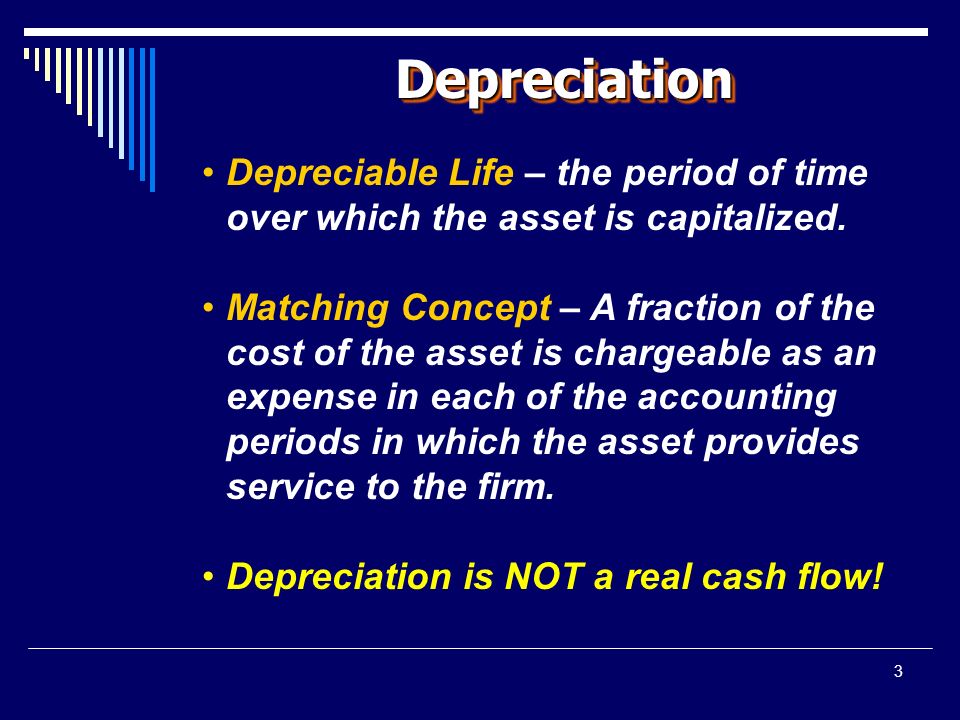 Depreciation

• Depreciable Life – the period of time over which the asset is capitalized.

• Matching Concept – A fraction of the cost of the asset is chargeable as an expense in each of the accounting periods in which the asset provides service to the firm.

• Depreciation is NOT a real cash flow!

3